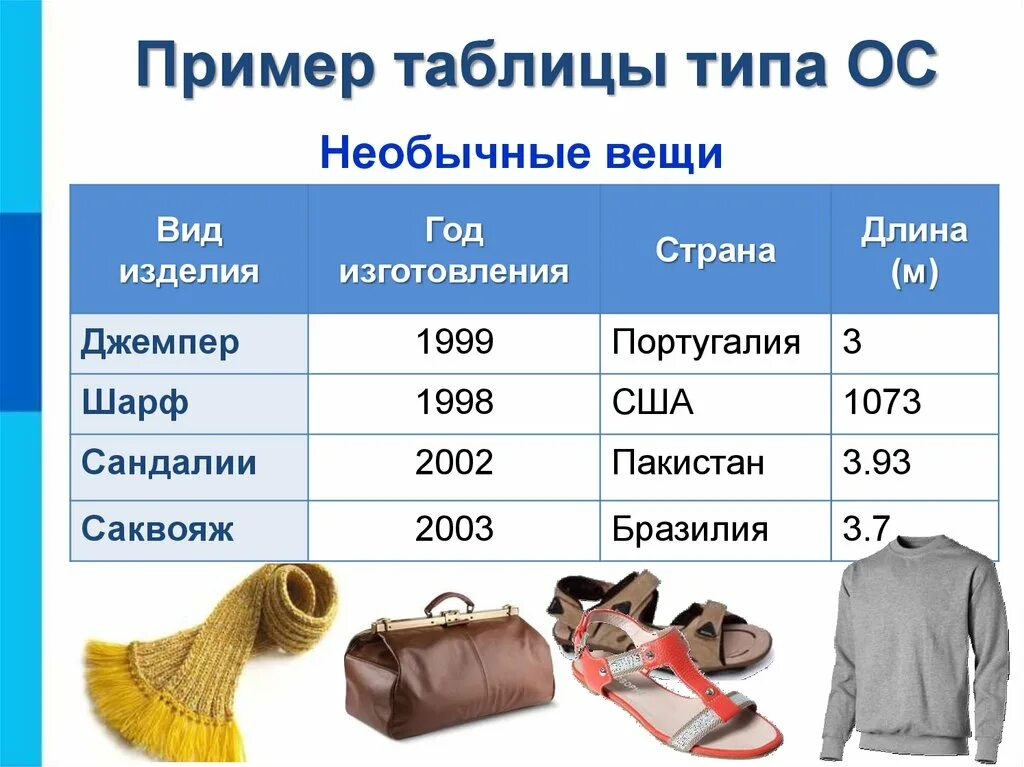 Пример таблицы типа ОС

Необычные вещи

| Вид изделия | Год изготовления | Страна | Длина (м) |
|---|---|---|---|
| Джемпер | 1999 | Португалия | 3 |
| Шарф | 1998 | США | 1073 |
| Сандалии | 2002 | Пакистан | 3.93 |
| Саквояж | 2003 | Бразилия | 3.7 |